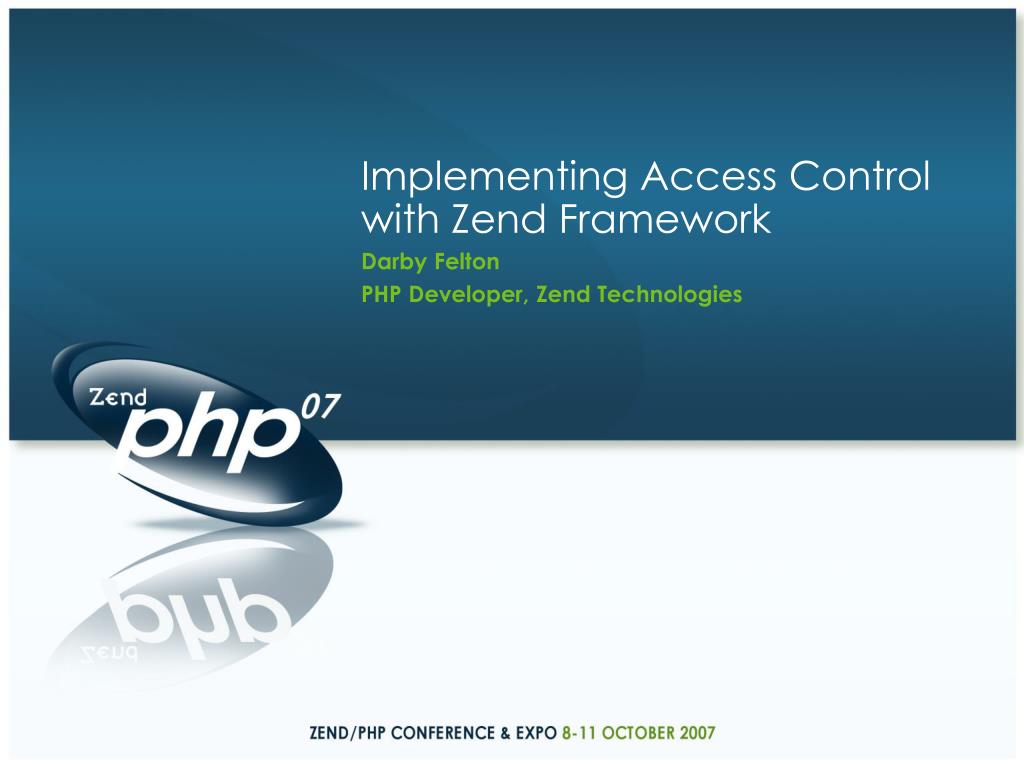 Implementing Access Control with Zend Framework

Darby Felton

PHP Developer, Zend Technologies

Zend php 07

ZEND/PHP CONFERENCE & EXPO 8-11 OCTOBER 2007